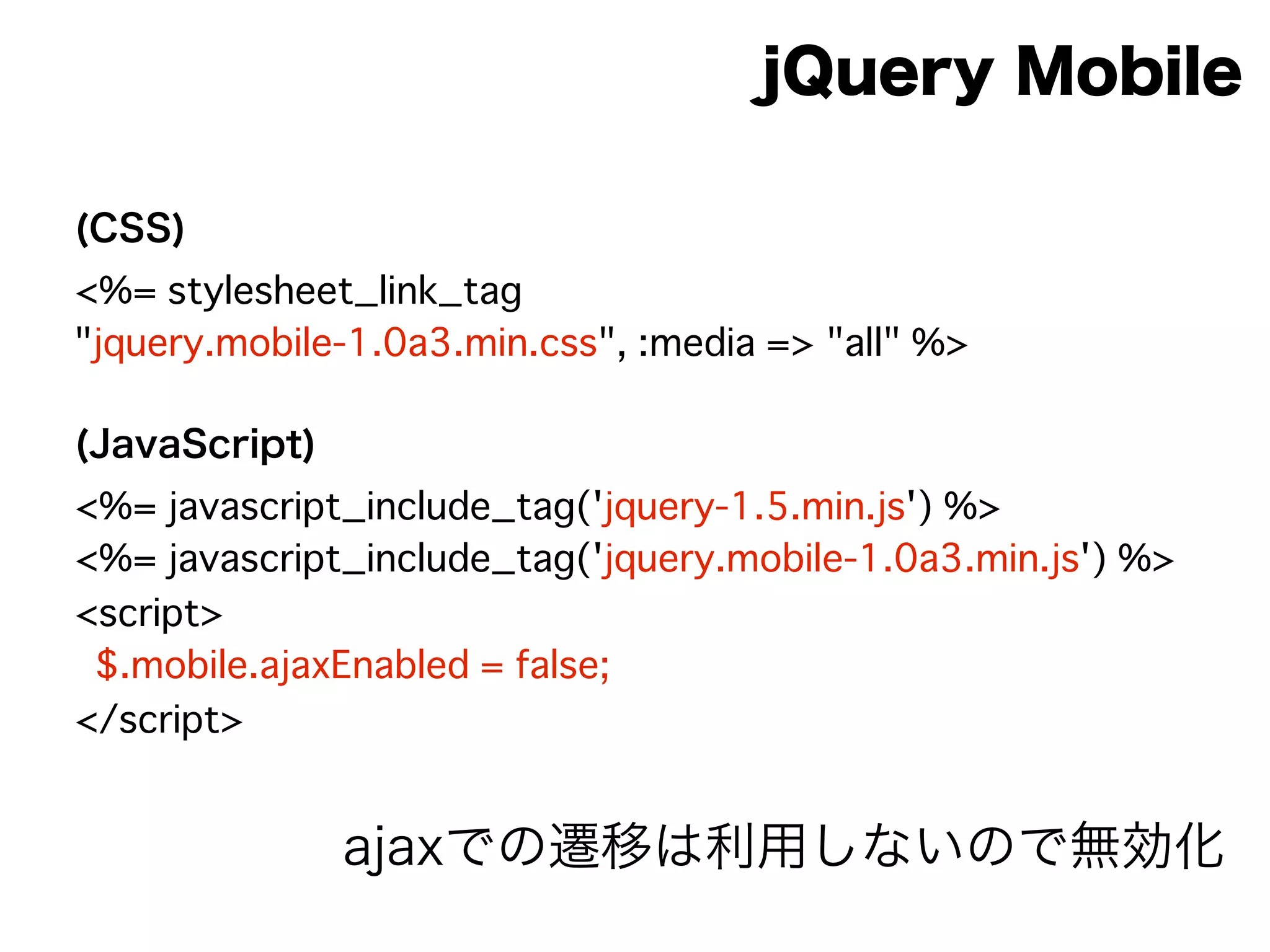 jQuery Mobile

(CSS)

<%= stylesheet_link_tag "jquery.mobile-1.0a3.min.css", :media => "all" %>

(JavaScript)

<%= javascript_include_tag('jquery-1.5.min.js') %>
<%= javascript_include_tag('jquery.mobile-1.0a3.min.js') %>
<script>
$.mobile.ajaxEnabled = false;
</script>

ajaxでの遷移は利用しないので無効化